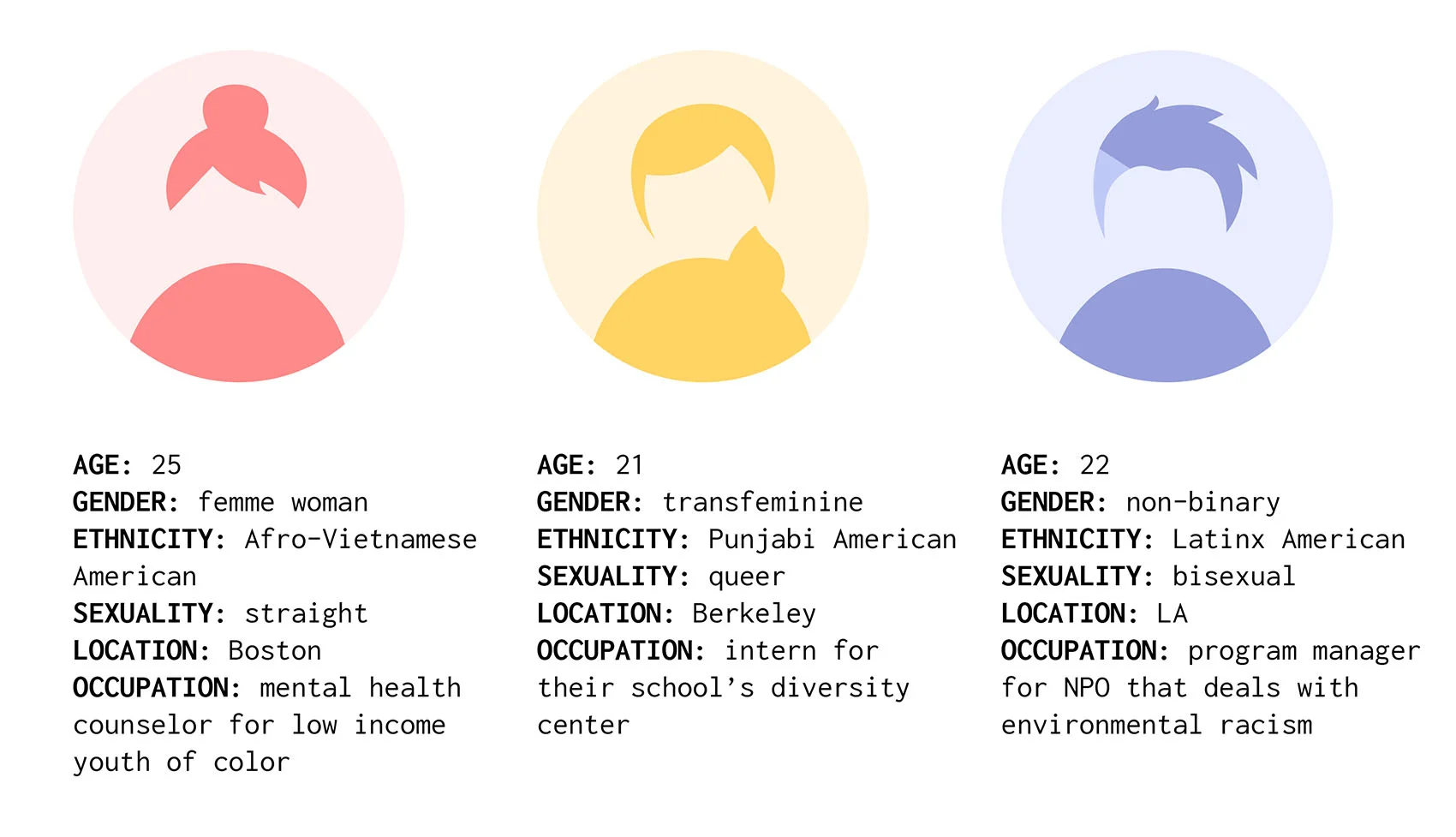 AGE: 25
GENDER: femme woman
ETHNICITY: Afro-Vietnamese American
SEXUALITY: straight
LOCATION: Boston
OCCUPATION: mental health counselor for low income youth of color

AGE: 21
GENDER: transfeminine
ETHNICITY: Punjabi American
SEXUALITY: queer
LOCATION: Berkeley
OCCUPATION: intern for their school's diversity center

AGE: 22
GENDER: non-binary
ETHNICITY: Latinx American
SEXUALITY: bisexual
LOCATION: LA
OCCUPATION: program manager for NPO that deals with environmental racism